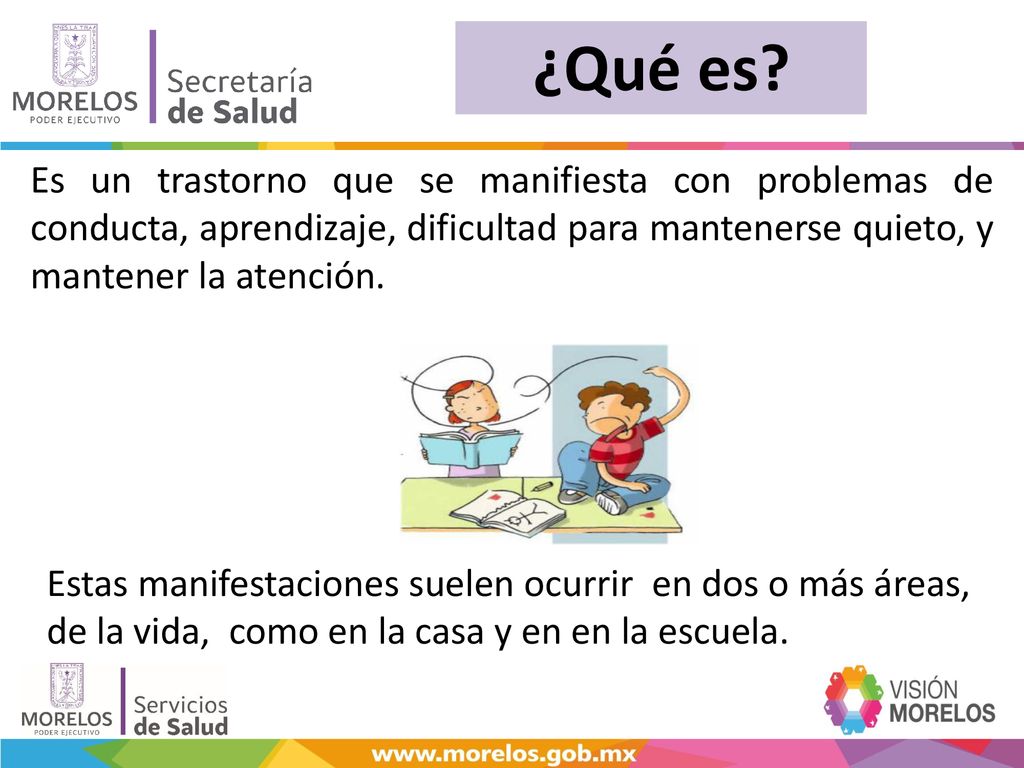 MORELOS
PODER EJECUTIVO
Secretaría
de Salud

¿Qué es?

Es un trastorno que se manifiesta con problemas de conducta, aprendizaje, dificultad para mantenerse quieto, y mantener la atención.

Estas manifestaciones suelen ocurrir en dos o más áreas, de la vida, como en la casa y en en la escuela.

MORELOS
PODER EJECUTIVO
Servicios
de Salud

VISIÓN
MORELOS

www.morelos.gob.mx